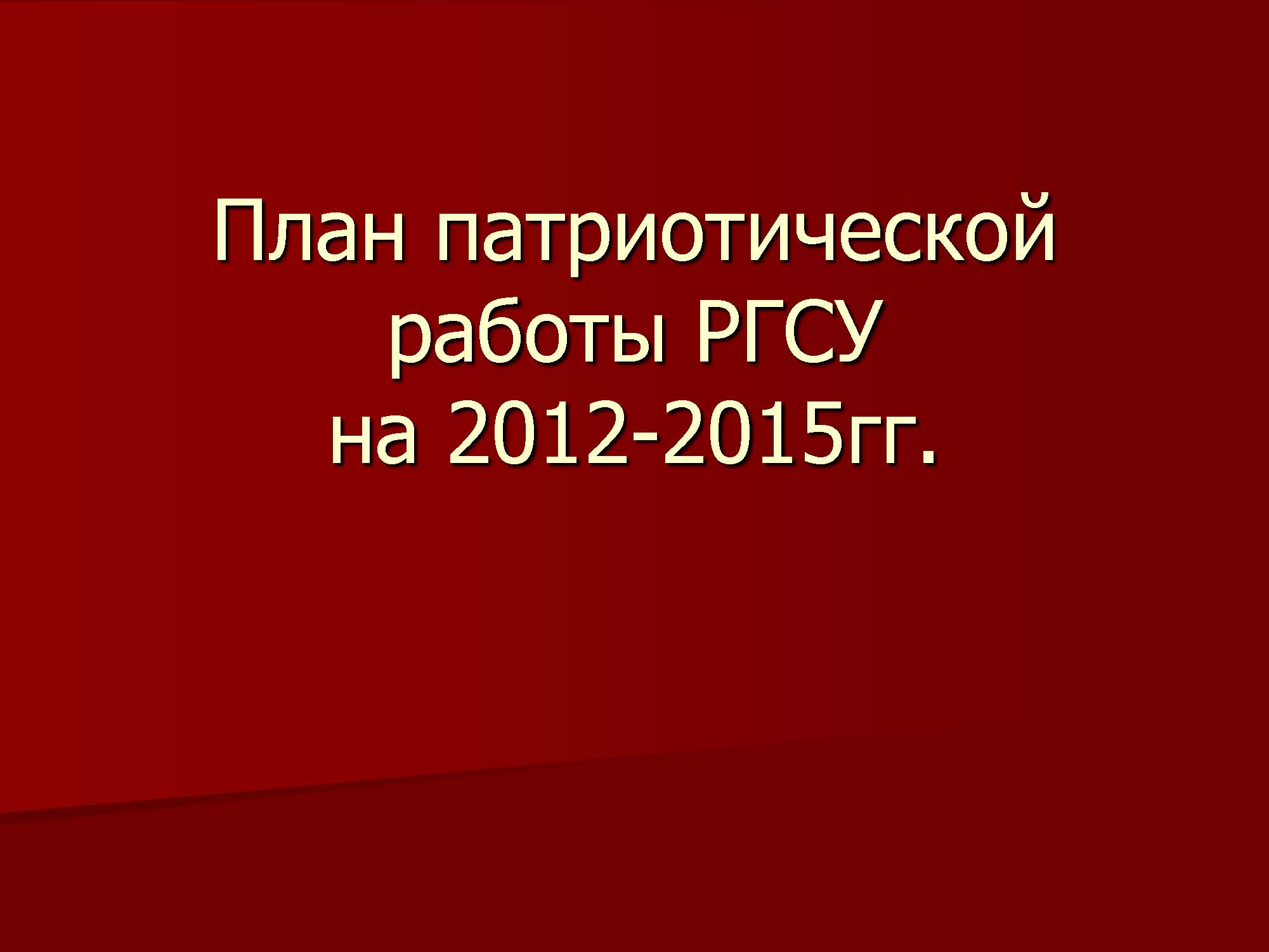 План патриотической работы РГСУ
на 2012-2015гг.